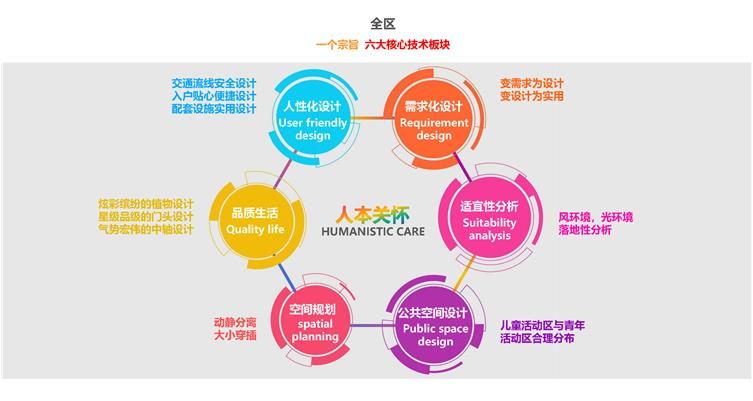 全区

一个宗旨 六大核心技术板块

交通流线安全设计
入户贴心便捷设计
配套设施实用设计

人性化设计
User friendly design

需求化设计
Requirement design

变需求为设计
变设计为实用

炫彩缤纷的植物设计
星级品级的门头设计
气势宏伟的中轴设计

品质生活
Quality life

人本关怀
HUMANISTIC CARE

适宜性分析
Suitability analysis

风环境，光环境
落地性分析

动静分离
大小穿插

空间规划
spatial planning

公共空间设计
Public space design

儿童活动区与青年
活动区合理分布